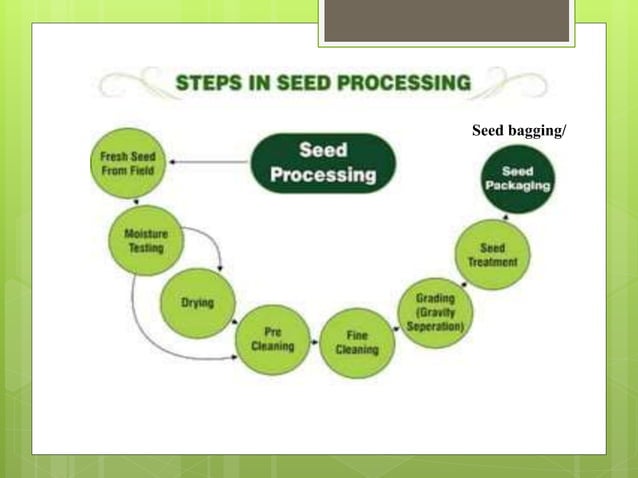 STEPS IN SEED PROCESSING

Seed Processing

Fresh Seed From Field

Moisture Testing

Drying

Pre Cleaning

Fine Cleaning

Grading (Gravity Seperation)

Seed Treatment

Seed bagging/

Seed Packaging